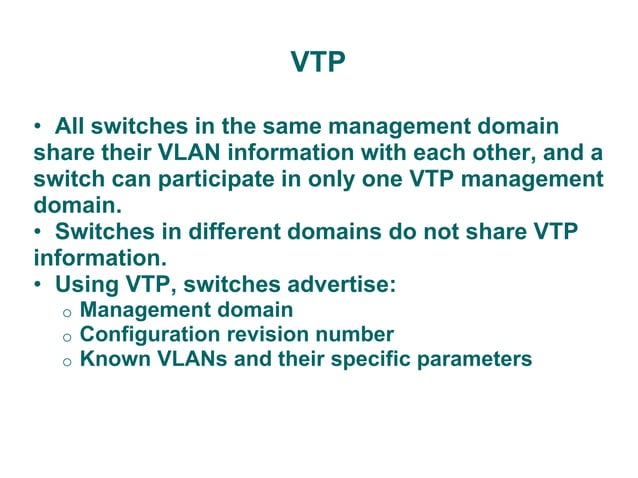 VTP

• All switches in the same management domain share their VLAN information with each other, and a switch can participate in only one VTP management domain.
• Switches in different domains do not share VTP information.
• Using VTP, switches advertise:
o Management domain
o Configuration revision number
o Known VLANs and their specific parameters